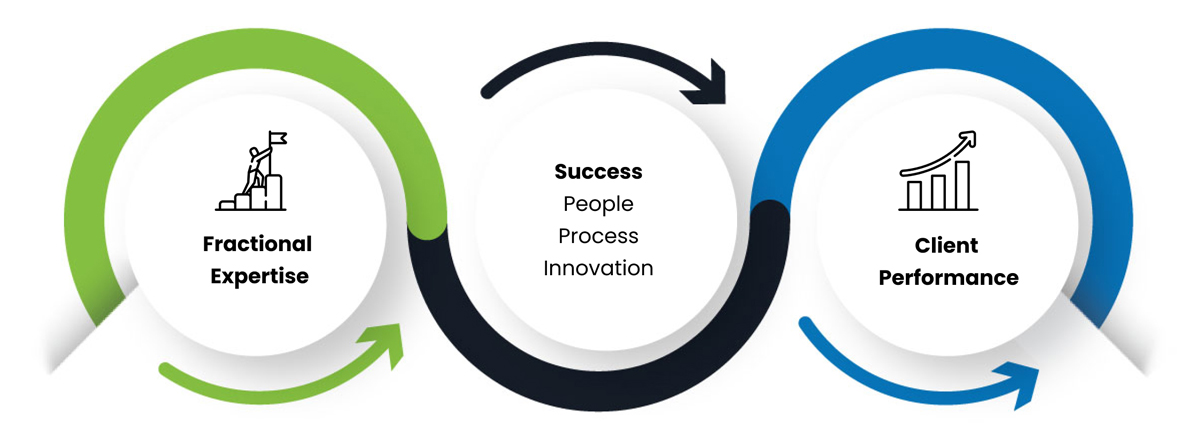 Fractional Expertise

Success
People
Process
Innovation

Client Performance